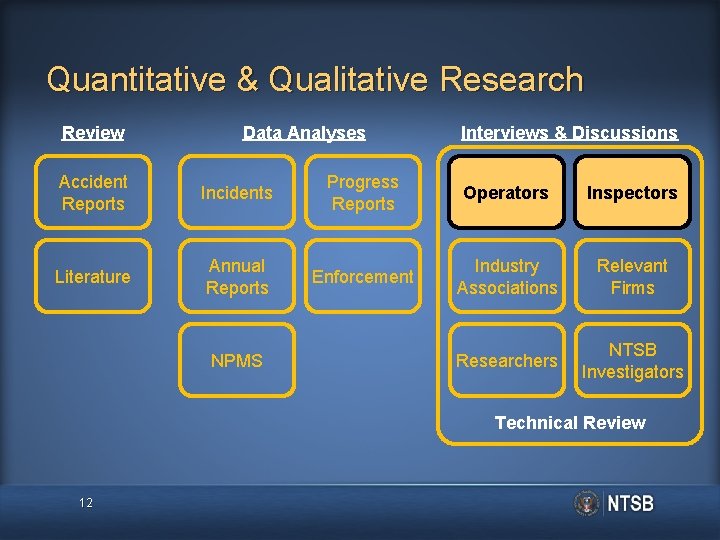 Quantitative & Qualitative Research

Review

Accident Reports

Literature

Data Analyses

Incidents

Progress Reports

Annual Reports

Enforcement

NPMS

Interviews & Discussions

Operators

Inspectors

Industry Associations

Relevant Firms

Researchers

NTSB Investigators

Technical Review

12

NTSB